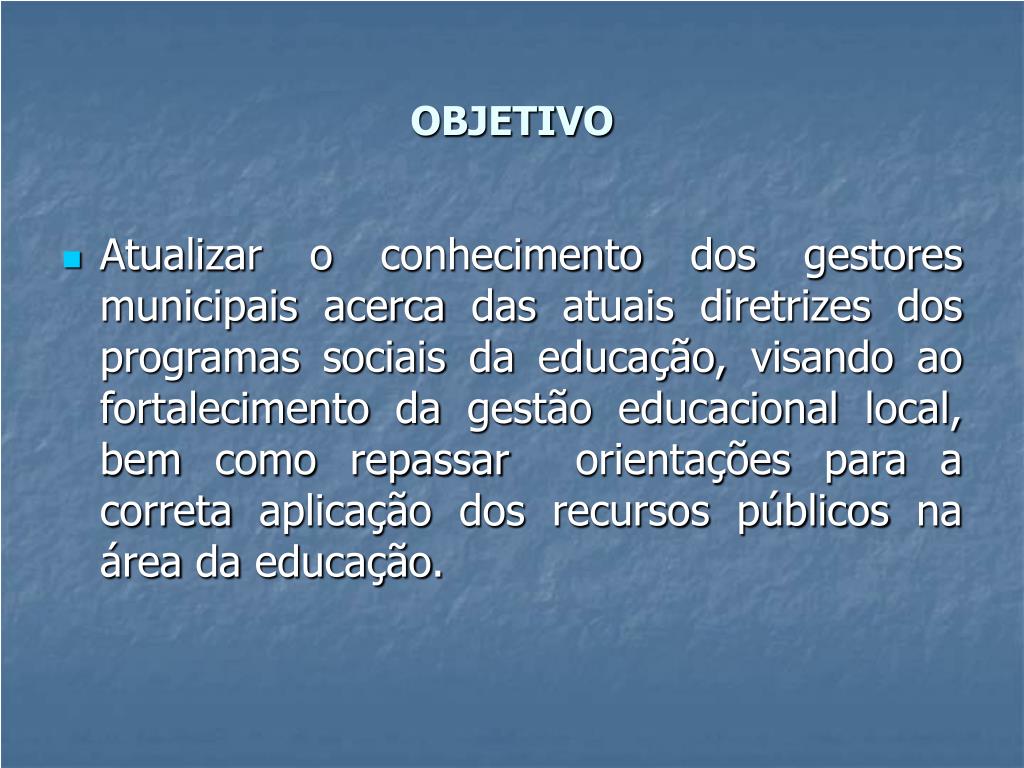 OBJETIVO

Atualizar o conhecimento dos gestores municipais acerca das atuais diretrizes dos programas sociais da educação, visando ao fortalecimento da gestão educacional local, bem como repassar orientações para a correta aplicação dos recursos públicos na área da educação.